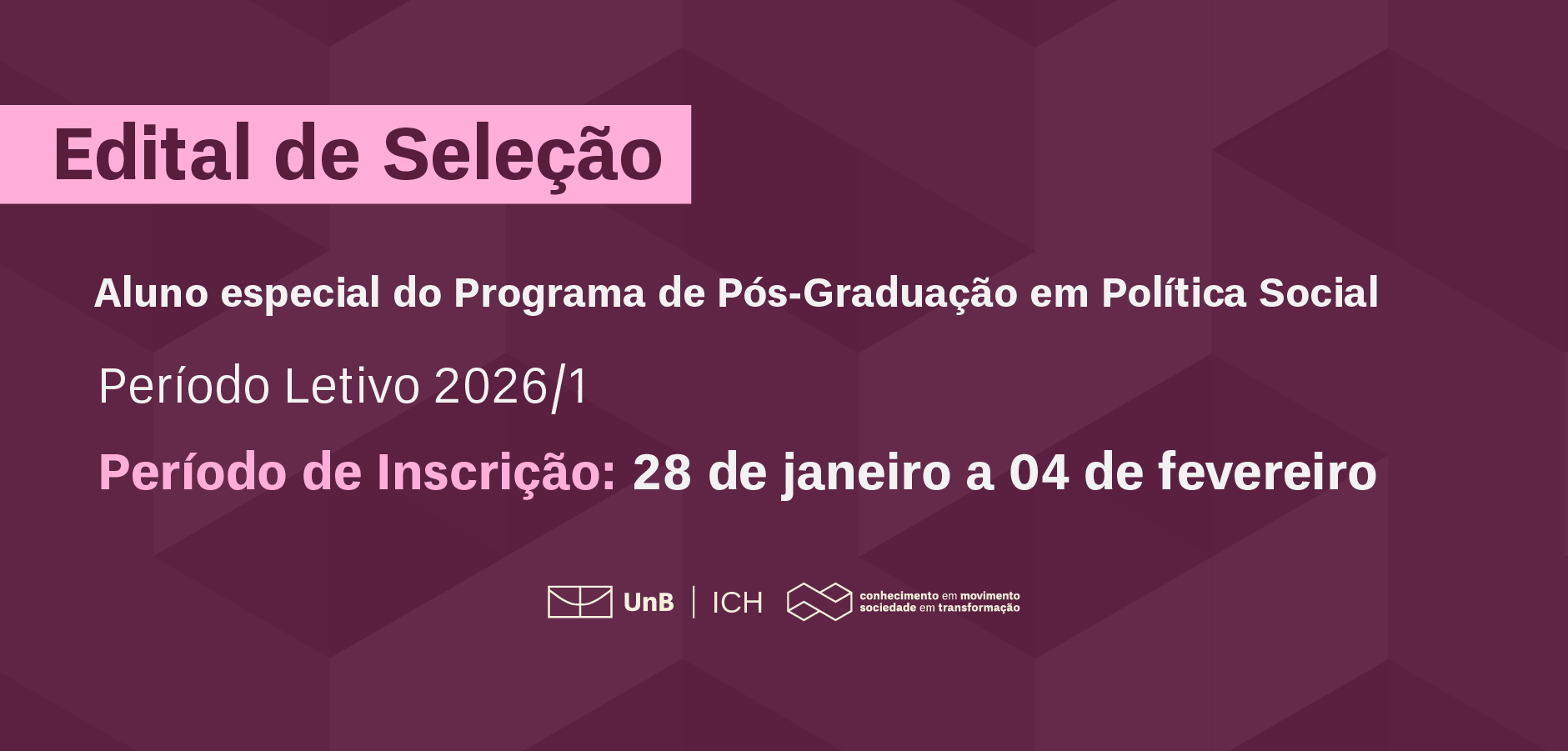 Edital de Seleção

Aluno especial do Programa de Pós-Graduação em Política Social

Período Letivo 2026/1

Período de Inscrição: 28 de janeiro a 04 de fevereiro

UnB | ICH

conhecimento em movimento
sociedade em transformação